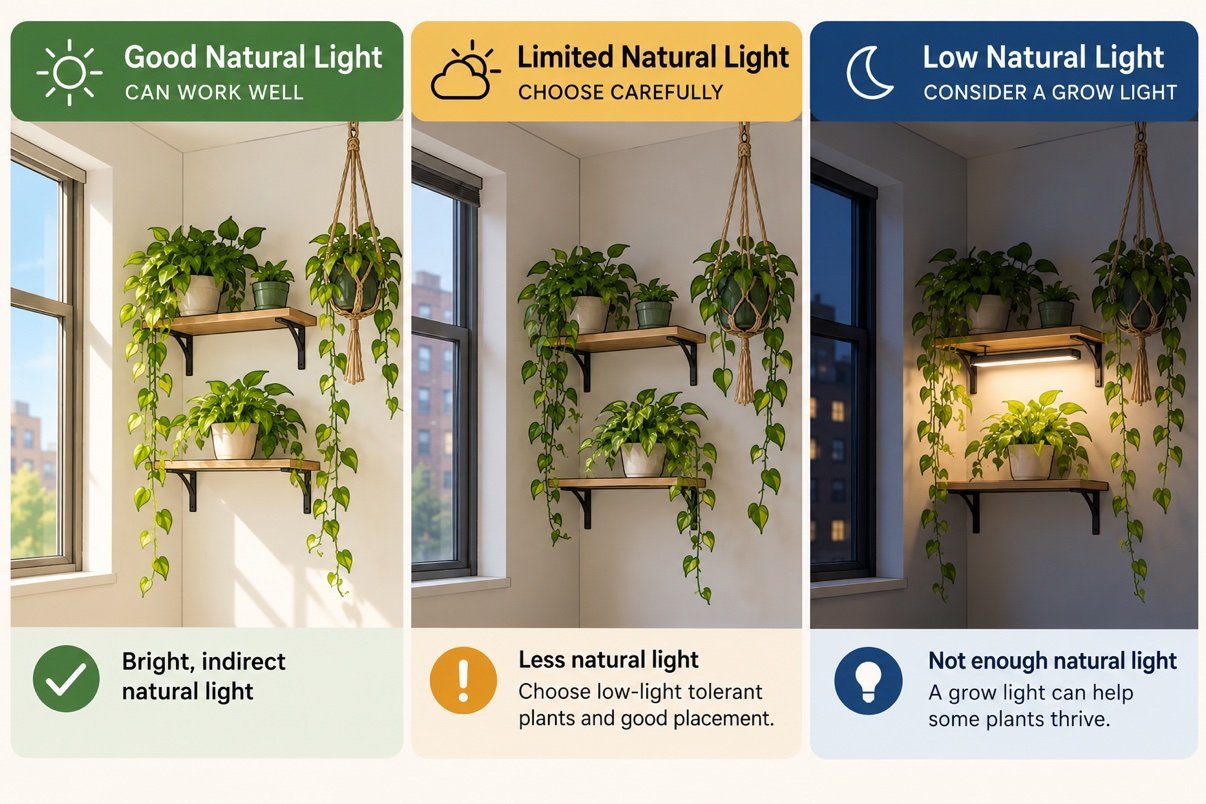 Good Natural Light
CAN WORK WELL

Bright, indirect natural light

Limited Natural Light
CHOOSE CAREFULLY

Less natural light
Choose low-light tolerant plants and good placement.

Low Natural Light
CONSIDER A GROW LIGHT

Not enough natural light
A grow light can help some plants thrive.